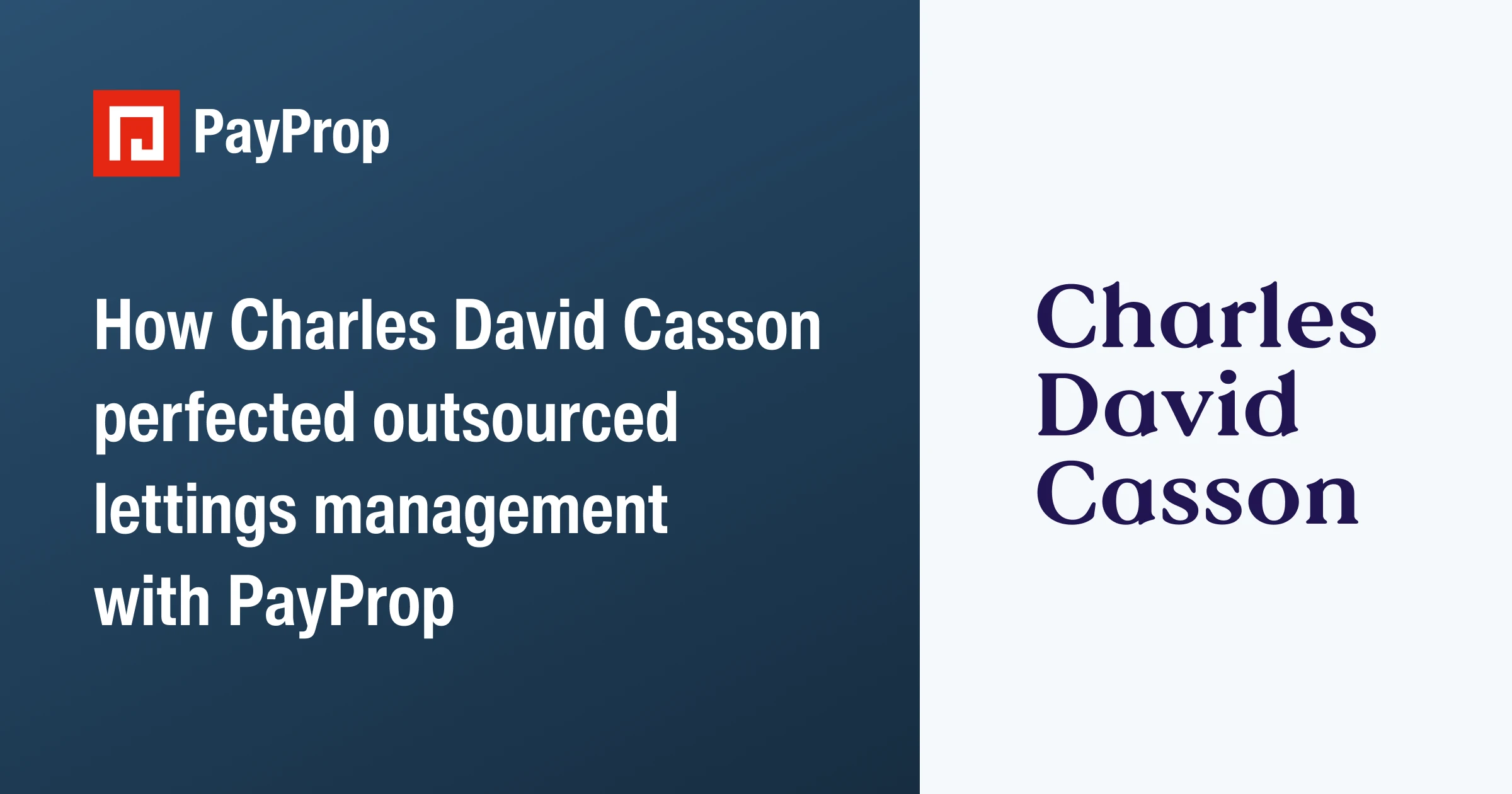 PayProp

How Charles David Casson perfected outsourced lettings management with PayProp

Charles
David
Casson